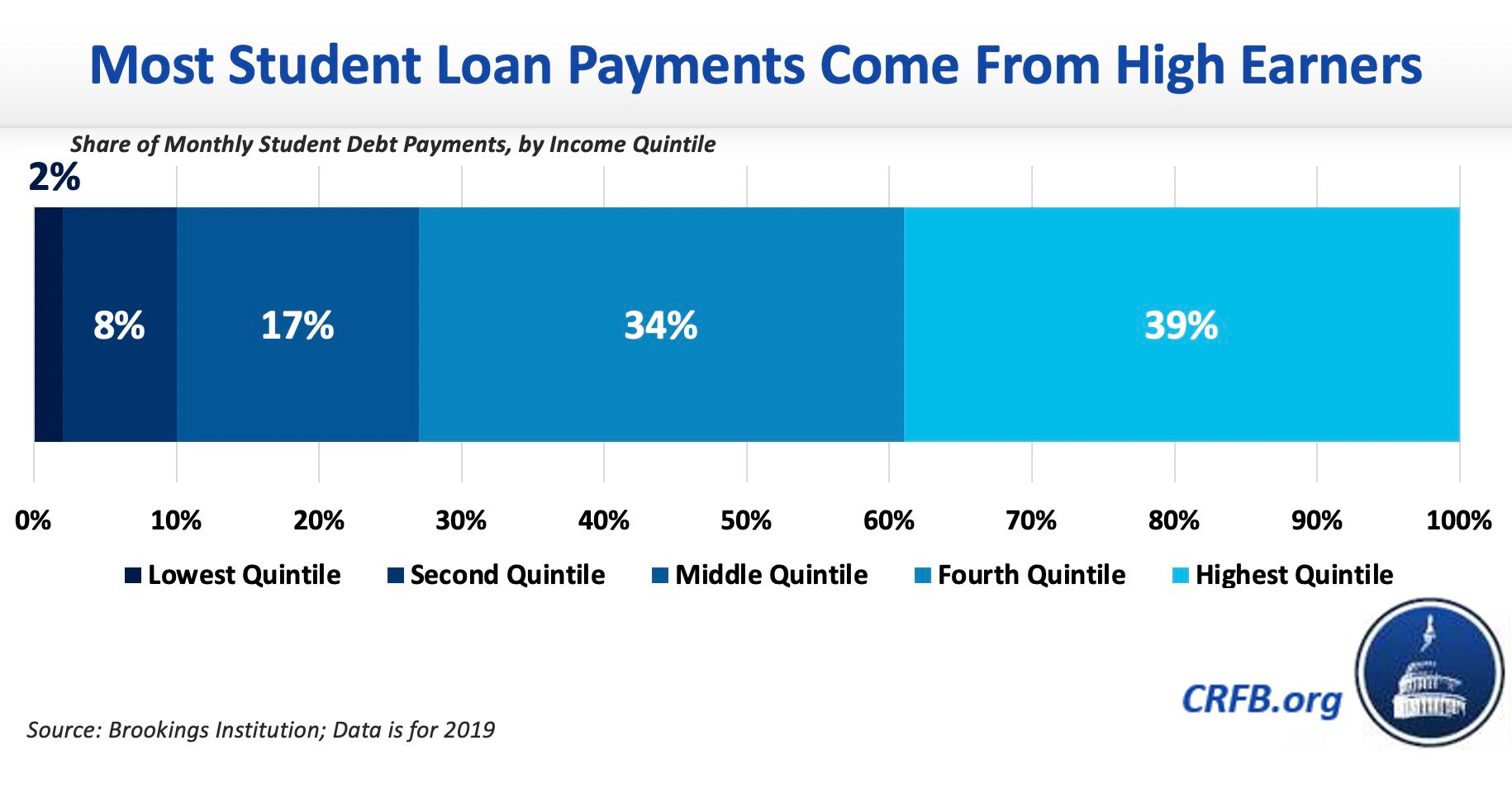 Most Student Loan Payments Come From High Earners

Share of Monthly Student Debt Payments, by Income Quintile

2%

8%

17%

34%

39%

0%
10%
20%
30%
40%
50%
60%
70%
80%
90%
100%

Lowest Quintile
Second Quintile
Middle Quintile
Fourth Quintile
Highest Quintile

CRFB.org

Source: Brookings Institution; Data is for 2019